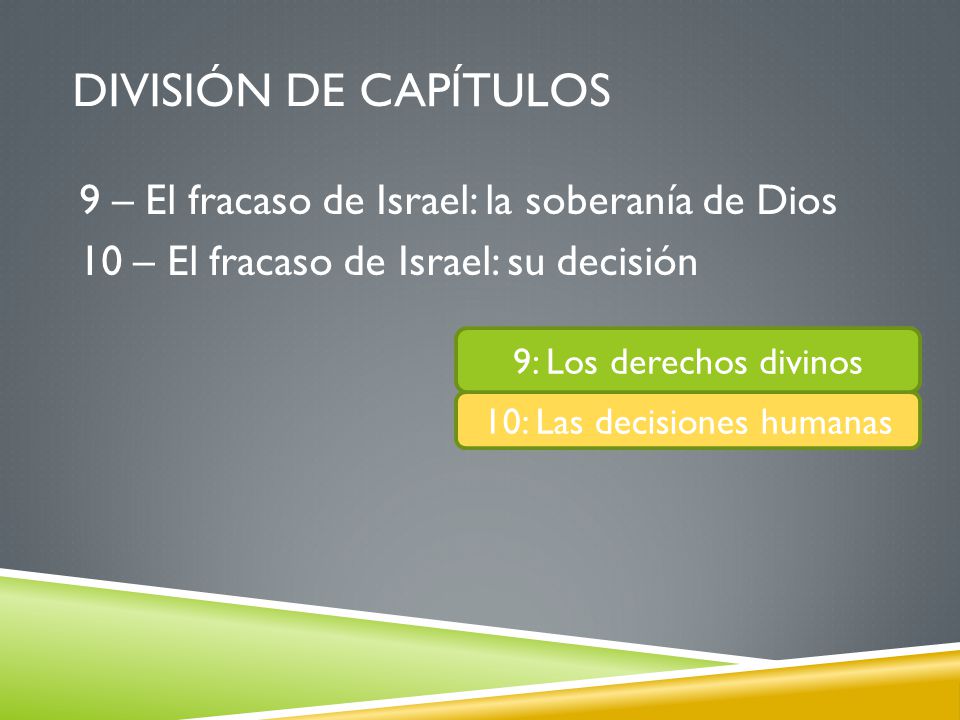 DIVISIÓN DE CAPÍTULOS

9 – El fracaso de Israel: la soberanía de Dios

10 – El fracaso de Israel: su decisión

9: Los derechos divinos

10: Las decisiones humanas